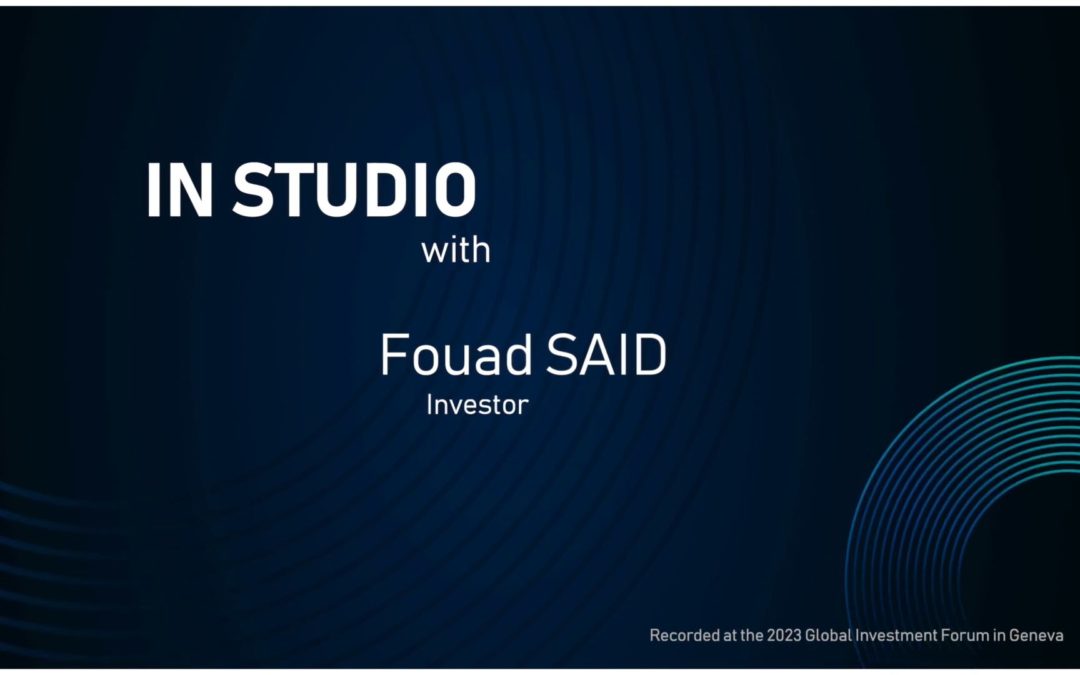 IN STUDIO
with

Fouad SAID
Investor

Recorded at the 2023 Global Investment Forum in Geneva